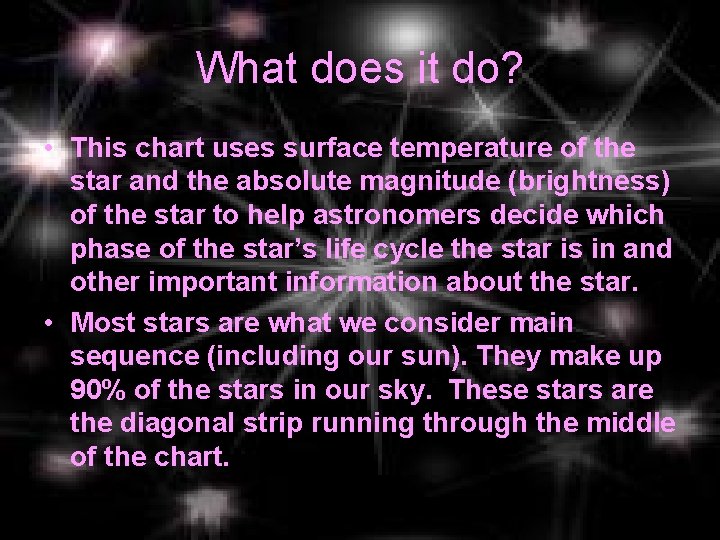 What does it do?

• This chart uses surface temperature of the star and the absolute magnitude (brightness) of the star to help astronomers decide which phase of the star's life cycle the star is in and other important information about the star.

• Most stars are what we consider main sequence (including our sun). They make up 90% of the stars in our sky. These stars are the diagonal strip running through the middle of the chart.